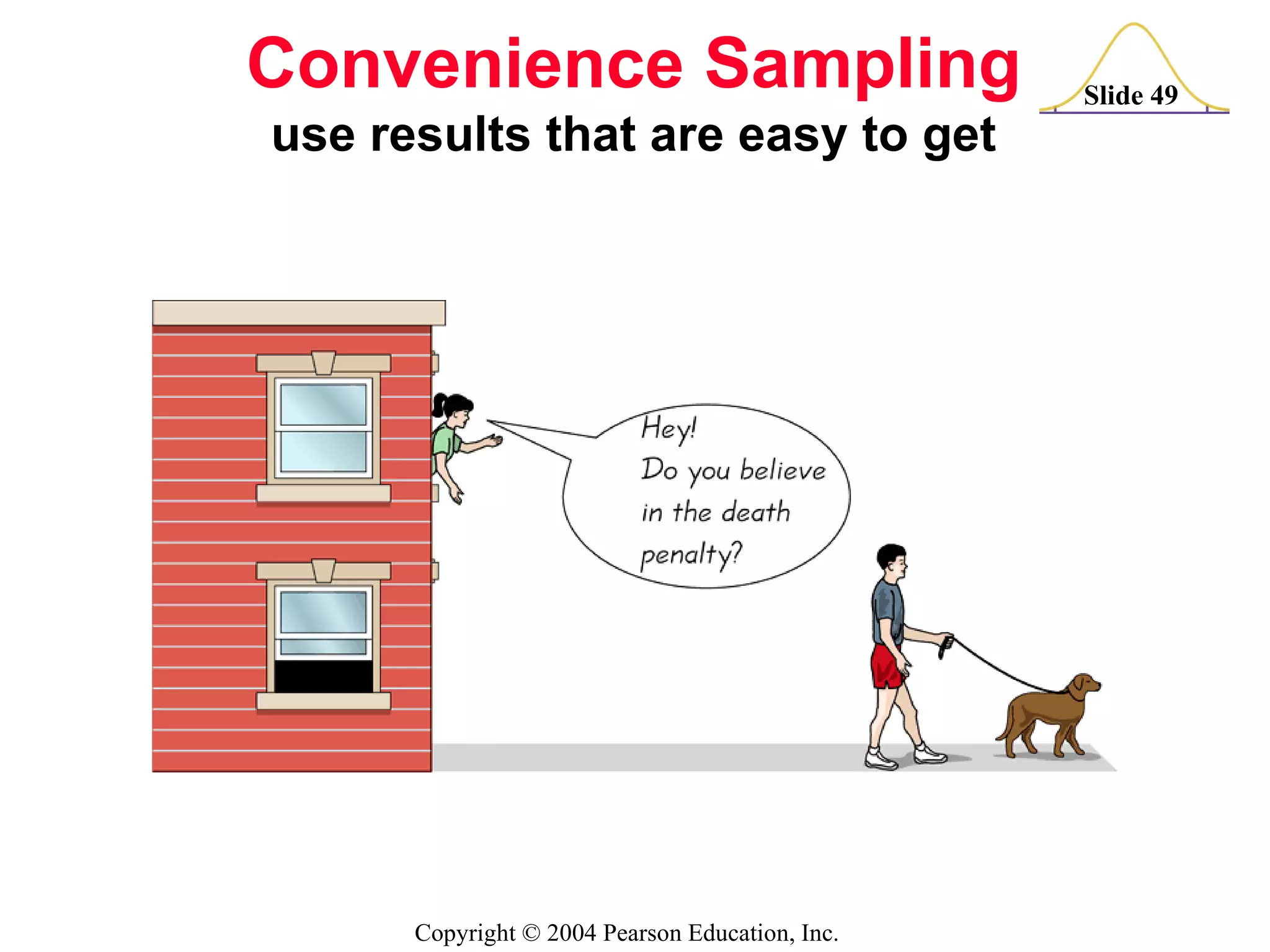 Convenience Sampling

Slide 49

use results that are easy to get

Hey!
Do you believe in the death penalty?

Copyright © 2004 Pearson Education, Inc.